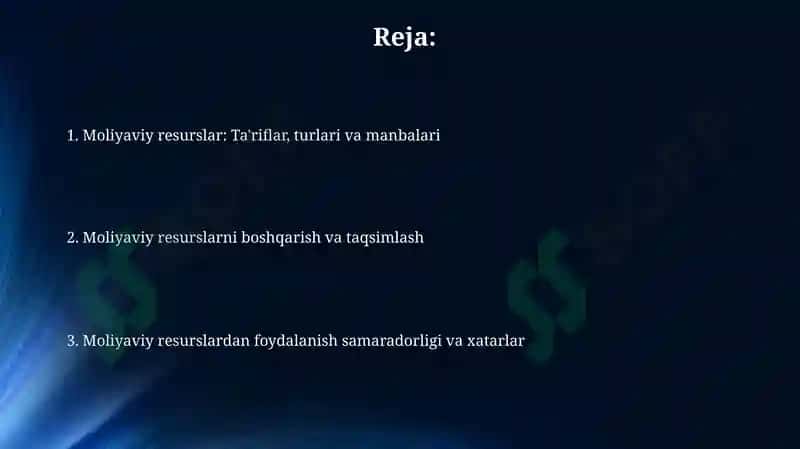 Reja:

1. Moliyaviy resurslar: Ta'riflar, turlari va manbalari

2. Moliyaviy resurslarni boshqarish va taqsimlash

3. Moliyaviy resurslardan foydalanish samaradorligi va xatarlar